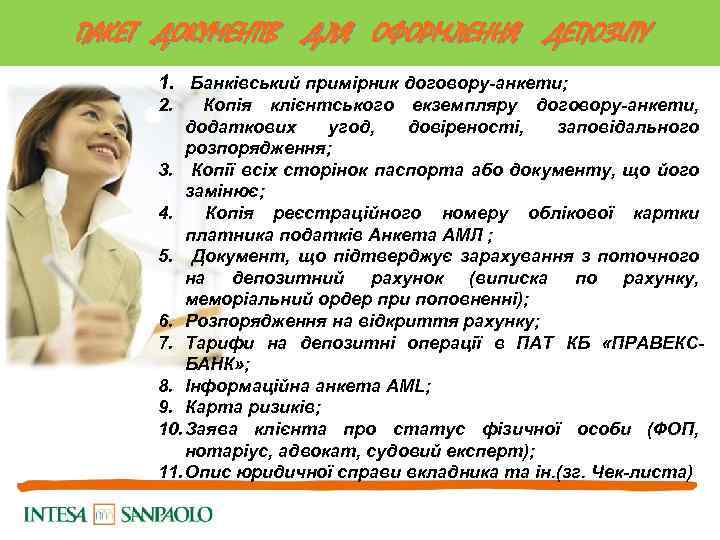 ПАКЕТ ДОКУМЕНТІВ ДЛЯ ОФОРМЛЕННЯ ДЕПОЗИТУ

1. Банківський примірник договору-анкети;
2. Копія клієнтського екземпляру договору-анкети, додаткових угод, довіреності, заповідального розпорядження;
3. Копії всіх сторінок паспорта або документу, що його замінює;
4. Копія реєстраційного номеру облікової картки платника податків Анкета АМЛ ;
5. Документ, що підтверджує зарахування з поточного на депозитний рахунок (виписка по рахунку, меморіальний ордер при поповненні);
6. Розпорядження на відкриття рахунку;
7. Тарифи на депозитні операції в ПАТ КБ «ПРАВЕКС-БАНК»;
8. Інформаційна анкета AML;
9. Карта ризиків;
10. Заява клієнта про статус фізичної особи (ФОП, нотаріус, адвокат, судовий експерт);
11. Опис юридичної справи вкладника та ін.(зг. Чек-листа)

INTESA SANPAOLO